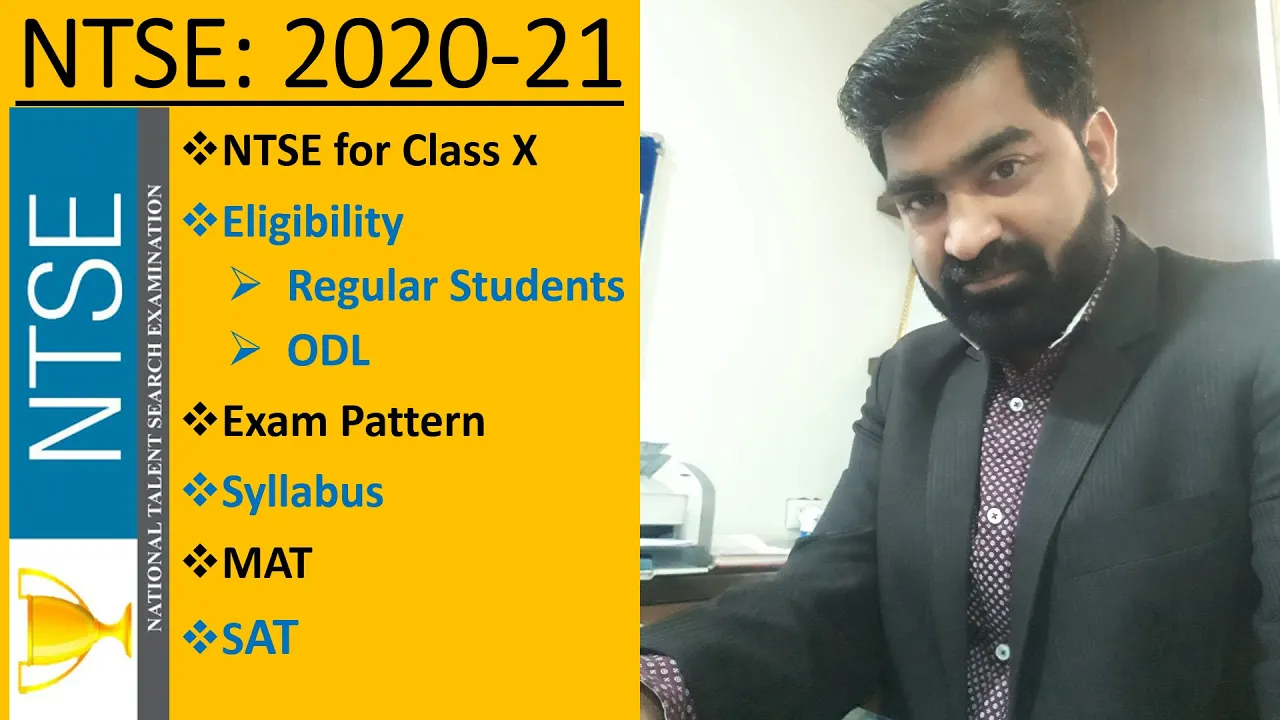 NTSE: 2020-21

NTSE

NATIONAL TALENT SEARCH EXAMINATION

❖NTSE for Class X
❖Eligibility
➢ Regular Students
➢ ODL
❖Exam Pattern
❖Syllabus
❖MAT
❖SAT